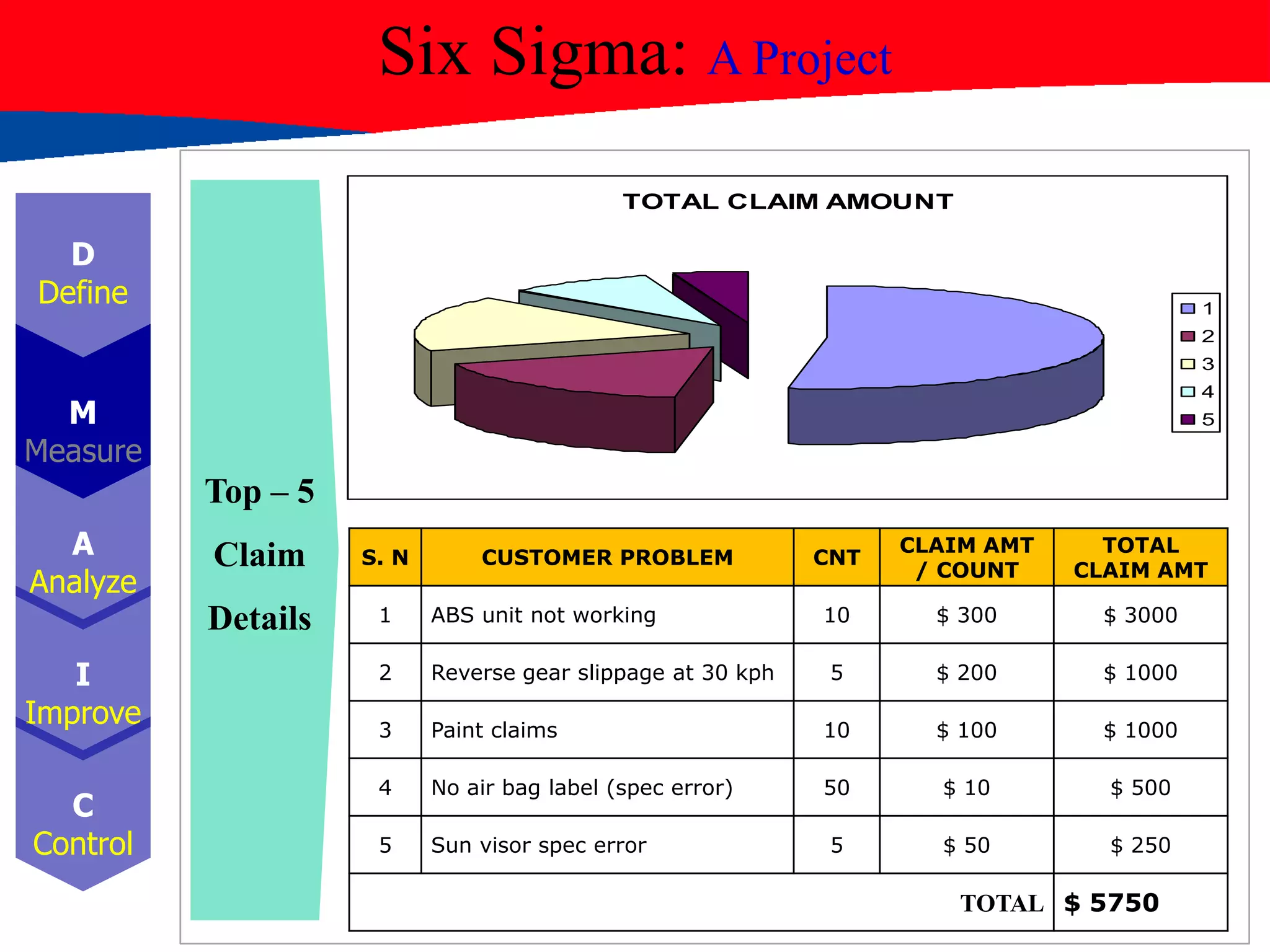 Six Sigma: A Project

D
Define

M
Measure

A
Analyze

I
Improve

C
Control

Top – 5

Claim

Details

TOTAL CLAIM AMOUNT

1
2
3
4
5

| S. N | CUSTOMER PROBLEM | CNT | CLAIM AMT / COUNT | TOTAL CLAIM AMT |
|---|---|---|---|---|
| 1 | ABS unit not working | 10 | \$ 300 | \$ 3000 |
| 2 | Reverse gear slippage at 30 kph | 5 | \$ 200 | \$ 1000 |
| 3 | Paint claims | 10 | \$ 100 | \$ 1000 |
| 4 | No air bag label (spec error) | 50 | \$ 10 | \$ 500 |
| 5 | Sun visor spec error | 5 | \$ 50 | \$ 250 |
| | | | TOTAL | \$ 5750 |